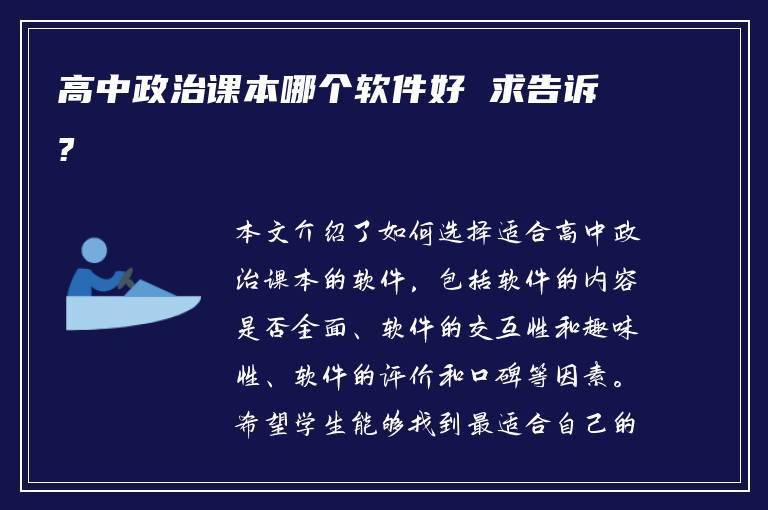 高中政治课本哪个软件好 求告诉?

本文介绍了如何选择适合高中政治课本的软件，包括软件的内容是否全面、软件的交互性和趣味性、软件的评价和口碑等因素。希望学生能够找到最适合自己的